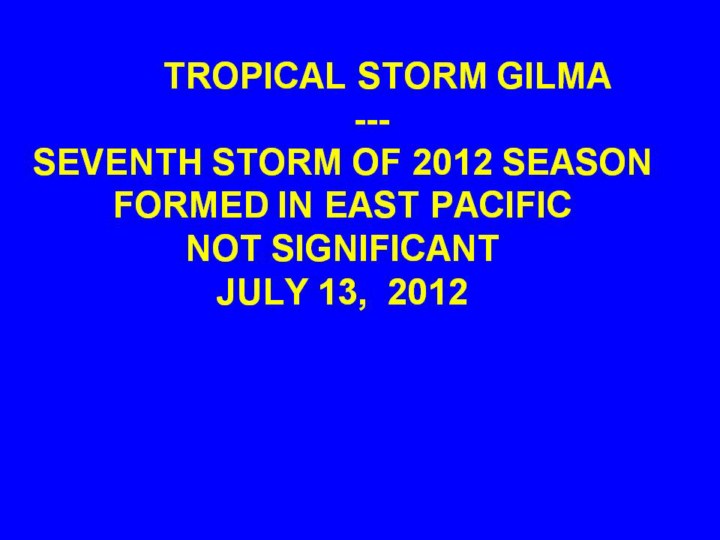 TROPICAL STORM GILMA
---
SEVENTH STORM OF 2012 SEASON
FORMED IN EAST PACIFIC
NOT SIGNIFICANT
JULY 13, 2012